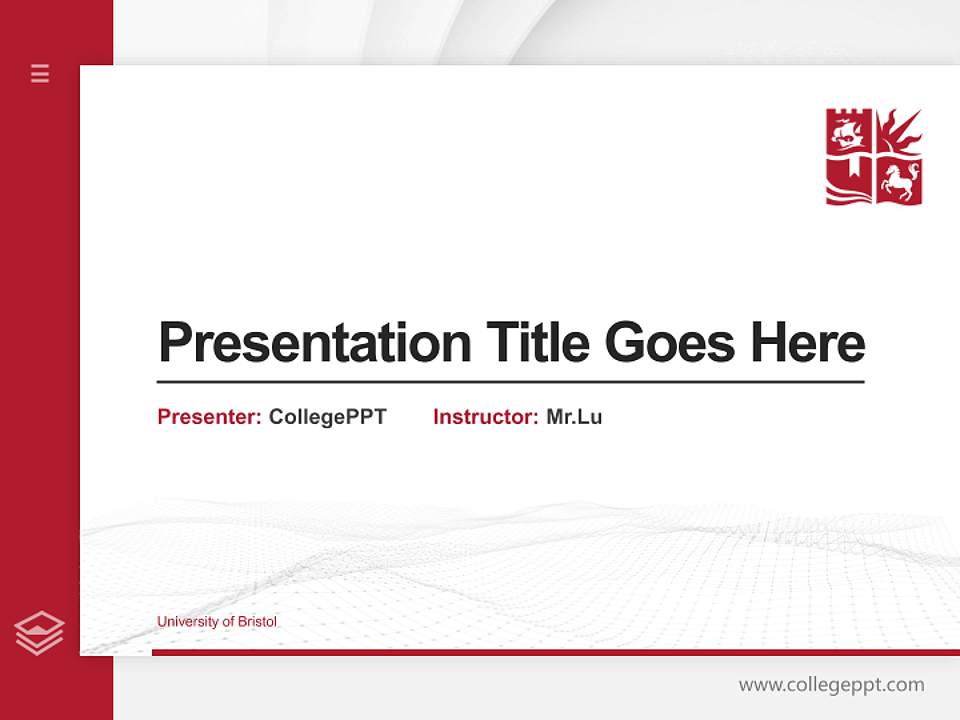 Presentation Title Goes Here

Presenter: CollegePPT Instructor: Mr.Lu

University of Bristol

www.collegeppt.com